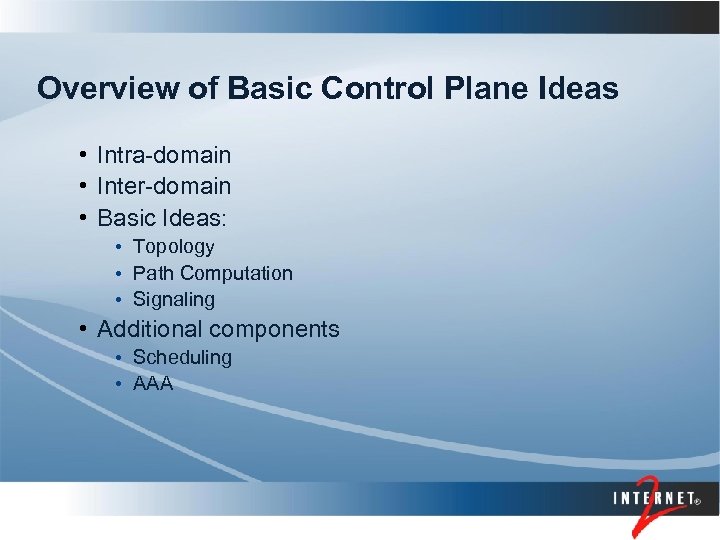 Overview of Basic Control Plane Ideas

• Intra-domain
• Inter-domain
• Basic Ideas:
  • Topology
  • Path Computation
  • Signaling
• Additional components
  • Scheduling
  • AAA

INTERNET® 2